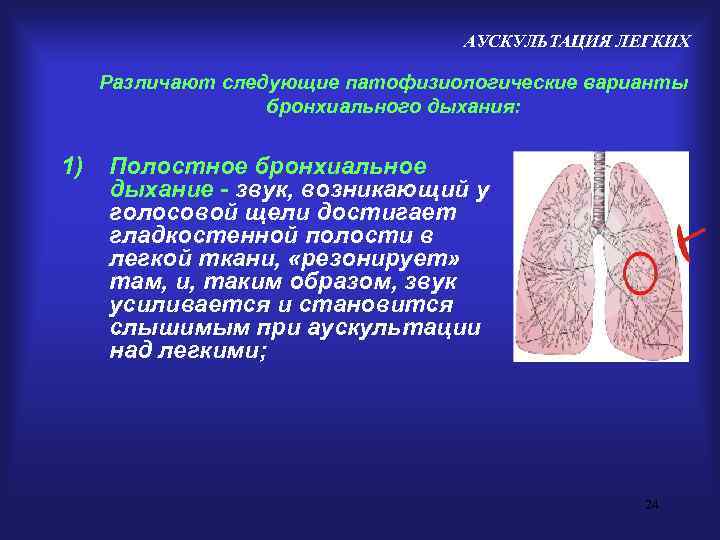 АУСКУЛЬТАЦИЯ ЛЕГКИХ

Различают следующие патофизиологические варианты бронхиального дыхания:

1) Полостное бронхиальное дыхание - звук, возникающий у голосовой щели достигает гладкостенной полости в легкой ткани, «резонирует» там, и, таким образом, звук усиливается и становится слышимым при аускультации над легкими;

24